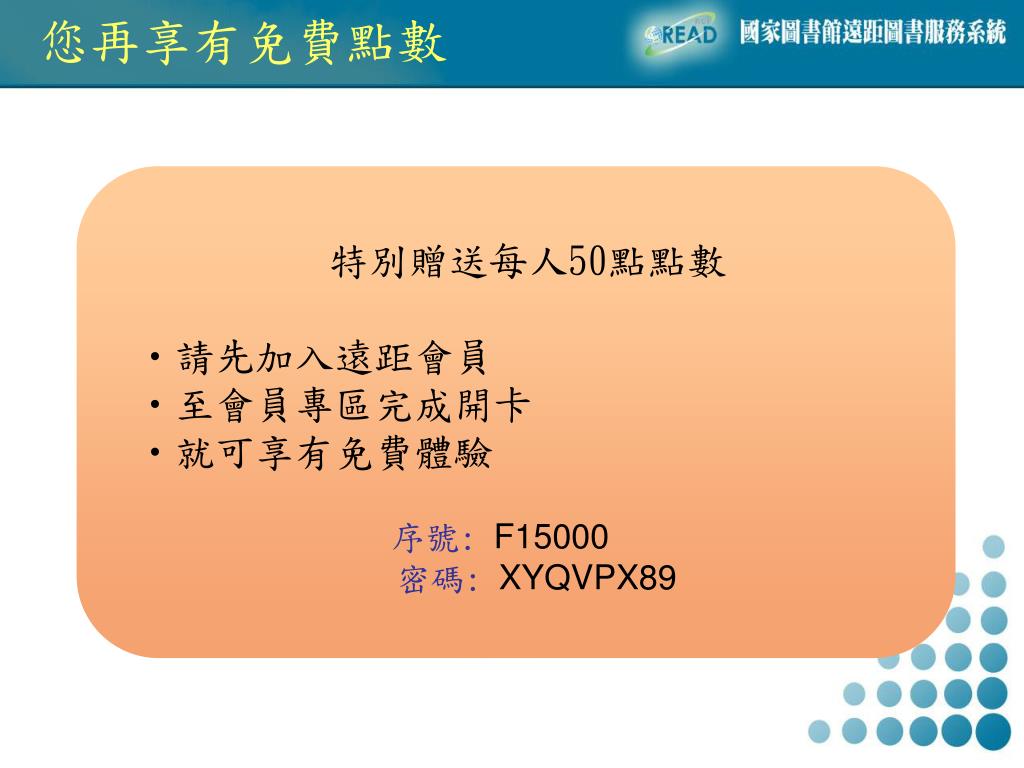 您再享有免費點數

READ 國家圖書館遠距圖書服務系統

特別贈送每人50點點數

• 請先加入遠距會員
• 至會員專區完成開卡
• 就可享有免費體驗

序號: F15000
密碼: XYQVPX89